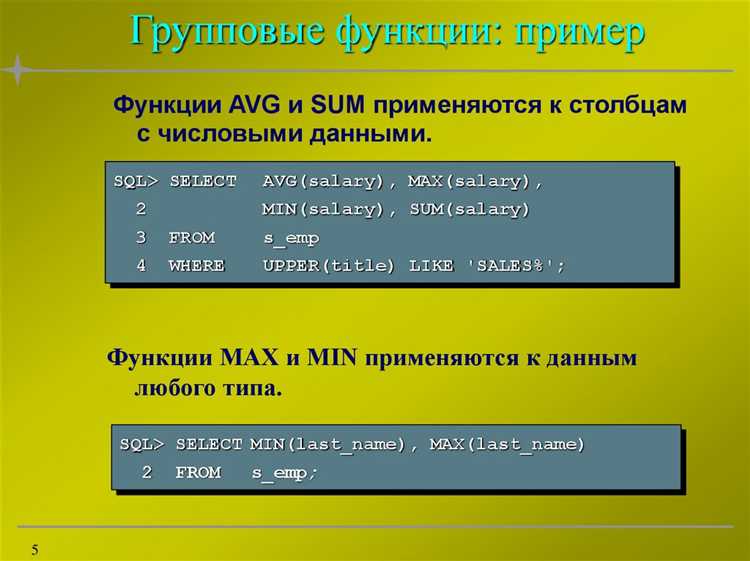 Групповые функции: пример

Функции AVG и SUM применяются к столбцам с числовыми данными.

SQL> SELECT AVG(salary), MAX(salary),
  2 MIN(salary), SUM(salary)
  3 FROM s_emp
  4 WHERE UPPER(title) LIKE 'SALES%';

Функции MAX и MIN применяются к данным любого типа.

SQL> SELECT MIN(last_name), MAX(last_name)
  2 FROM s_emp;

5